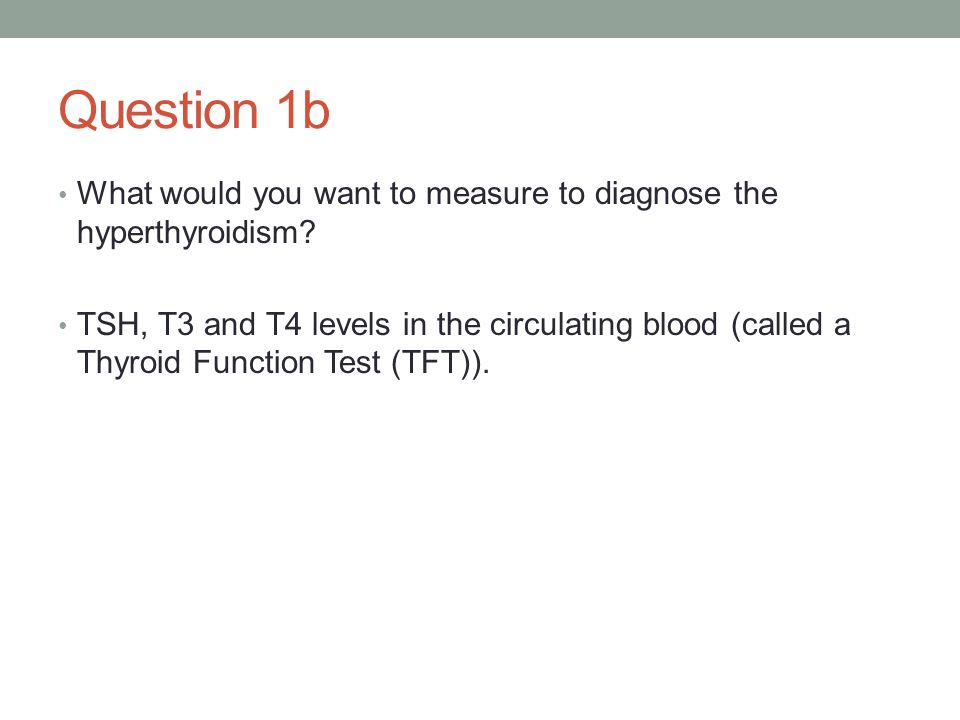 Question 1b

• What would you want to measure to diagnose the hyperthyroidism?

• TSH, T3 and T4 levels in the circulating blood (called a Thyroid Function Test (TFT)).